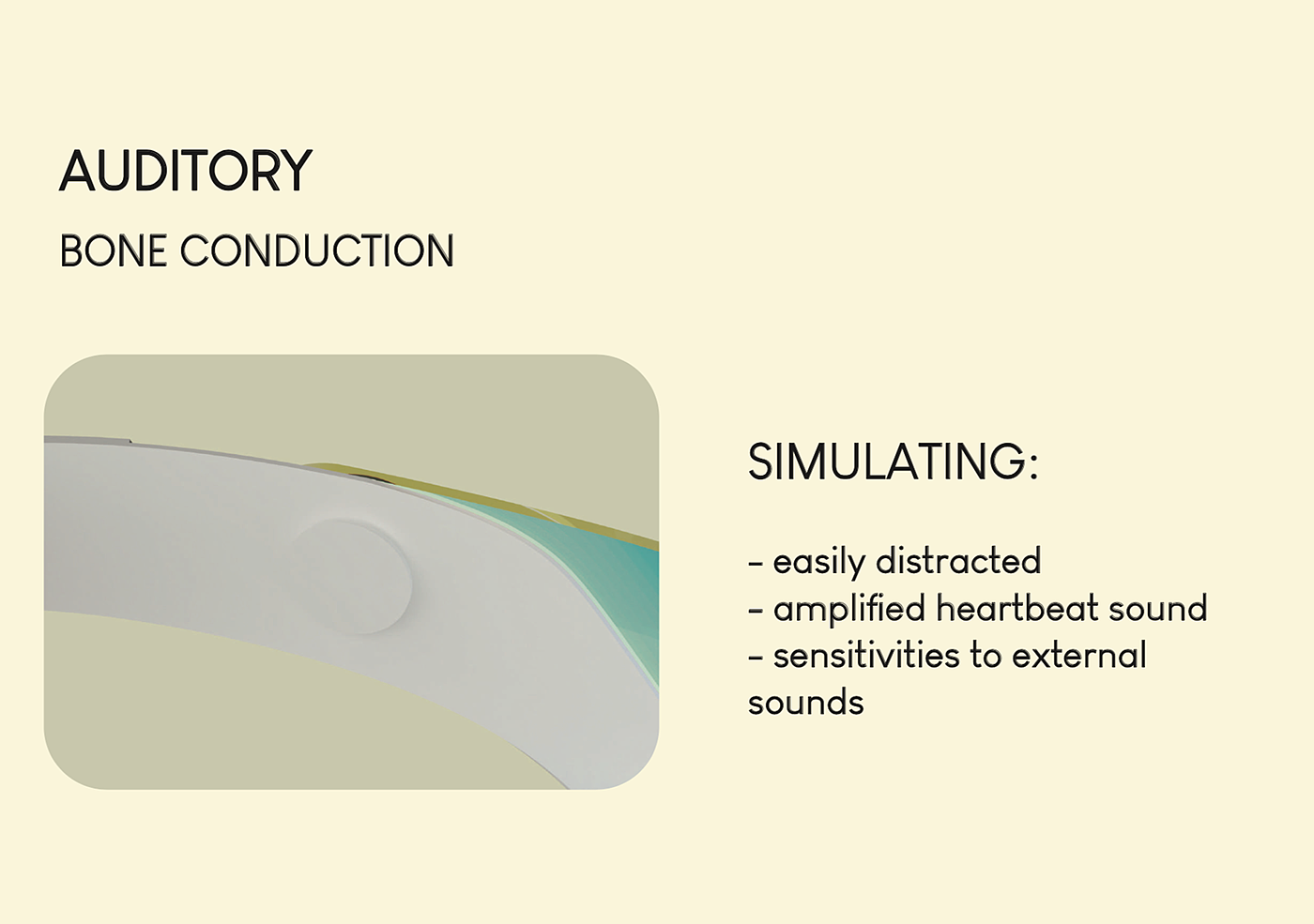 AUDITORY

BONE CONDUCTION

SIMULATING:

- easily distracted
- amplified heartbeat sound
- sensitivities to external sounds